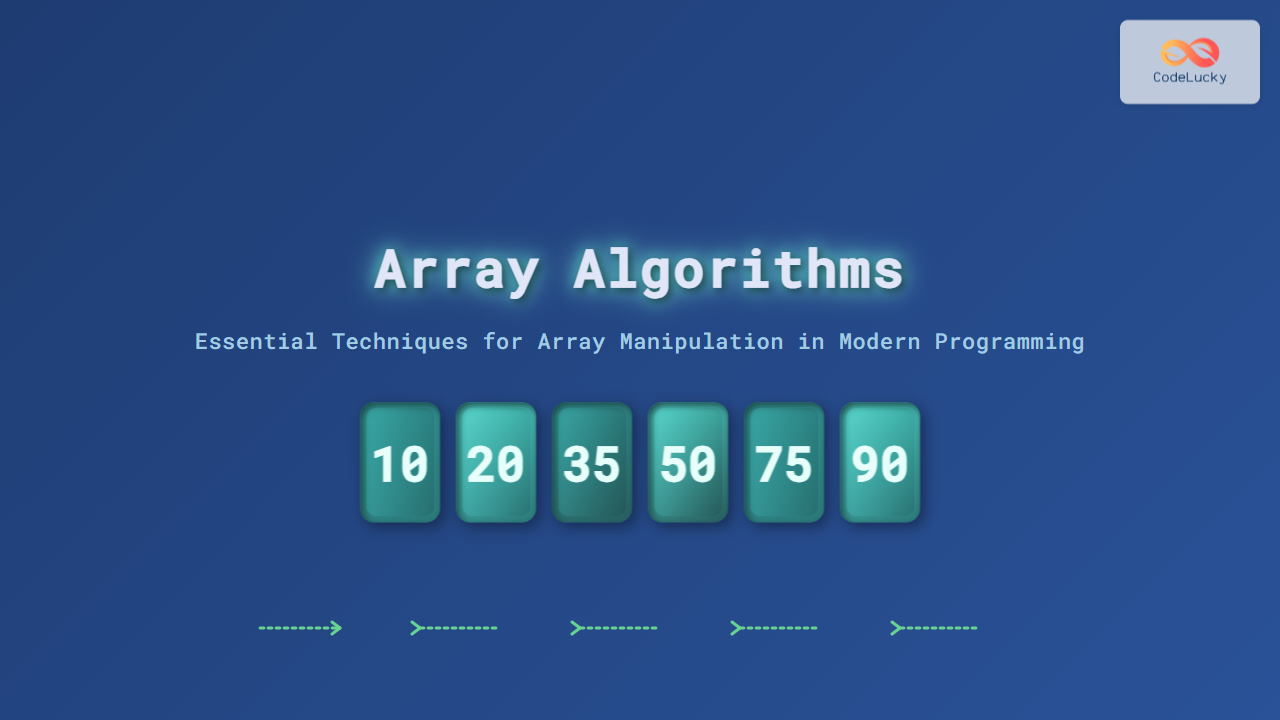 CodeLucky

Array Algorithms

Essential Techniques for Array Manipulation in Modern Programming

10 20 35 50 75 90